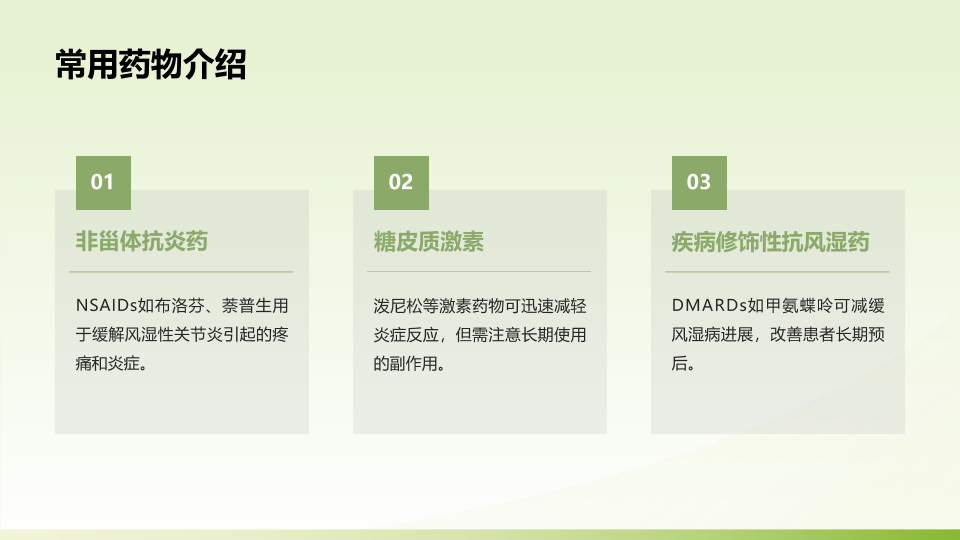 常用药物介绍

01

非甾体抗炎药

NSAIDs如布洛芬、萘普生用于缓解风湿性关节炎引起的疼痛和炎症。

02

糖皮质激素

泼尼松等激素药物可迅速减轻炎症反应，但需注意长期使用的副作用。

03

疾病修饰性抗风湿药

DMARDs如甲氨蝶呤可减缓风湿病进展，改善患者长期预后。